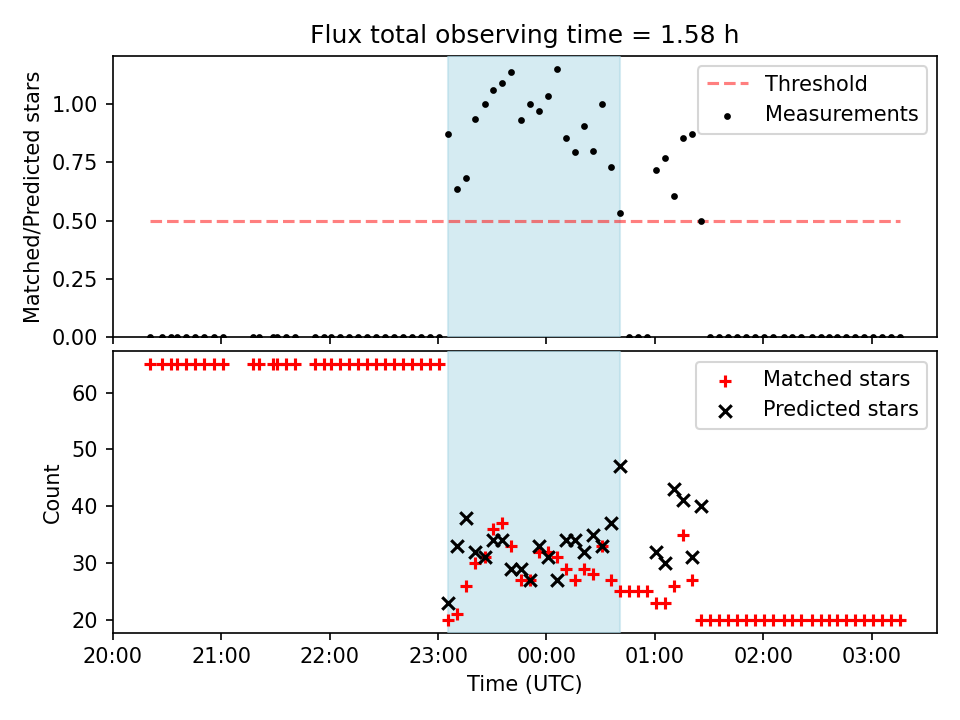 Flux total observing time = 1.58 h

Matched/Predicted stars

1.00
0.75
0.50
0.25
0.00

Threshold
Measurements

Count

60
50
40
30
20

Matched stars
Predicted stars

20:00
21:00
22:00
23:00
00:00
01:00
02:00
03:00

Time (UTC)